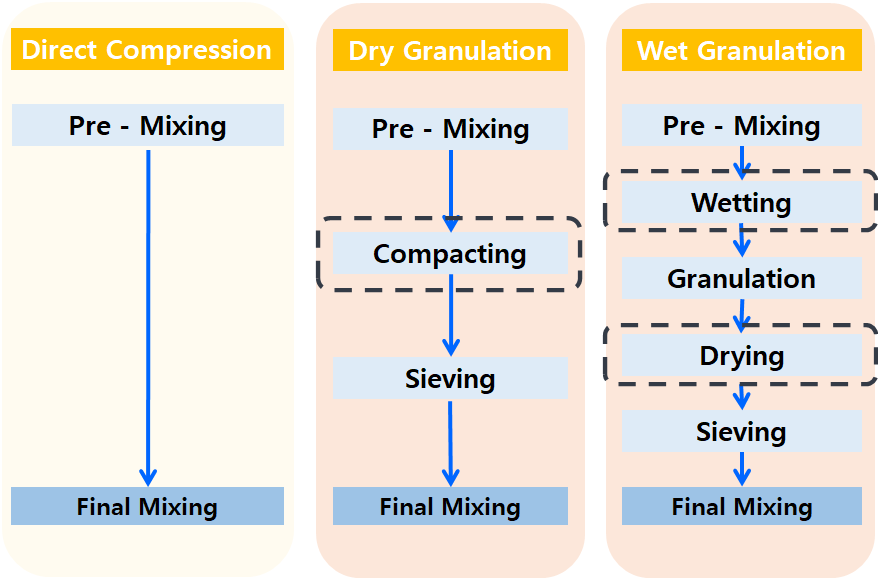 Direct Compression

Pre - Mixing

Final Mixing

Dry Granulation

Pre - Mixing

Compacting

Sieving

Final Mixing

Wet Granulation

Pre - Mixing

Wetting

Granulation

Drying

Sieving

Final Mixing